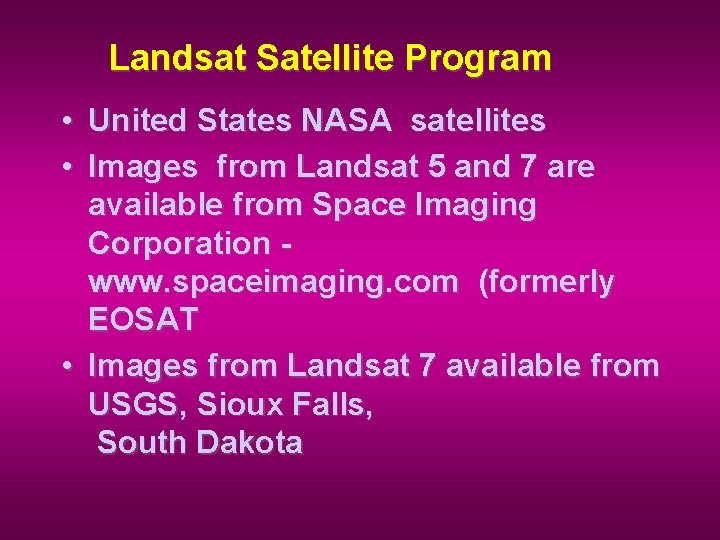 Landsat Satellite Program

• United States NASA satellites
• Images from Landsat 5 and 7 are available from Space Imaging Corporation - www.spaceimaging.com (formerly EOSAT
• Images from Landsat 7 available from USGS, Sioux Falls, South Dakota